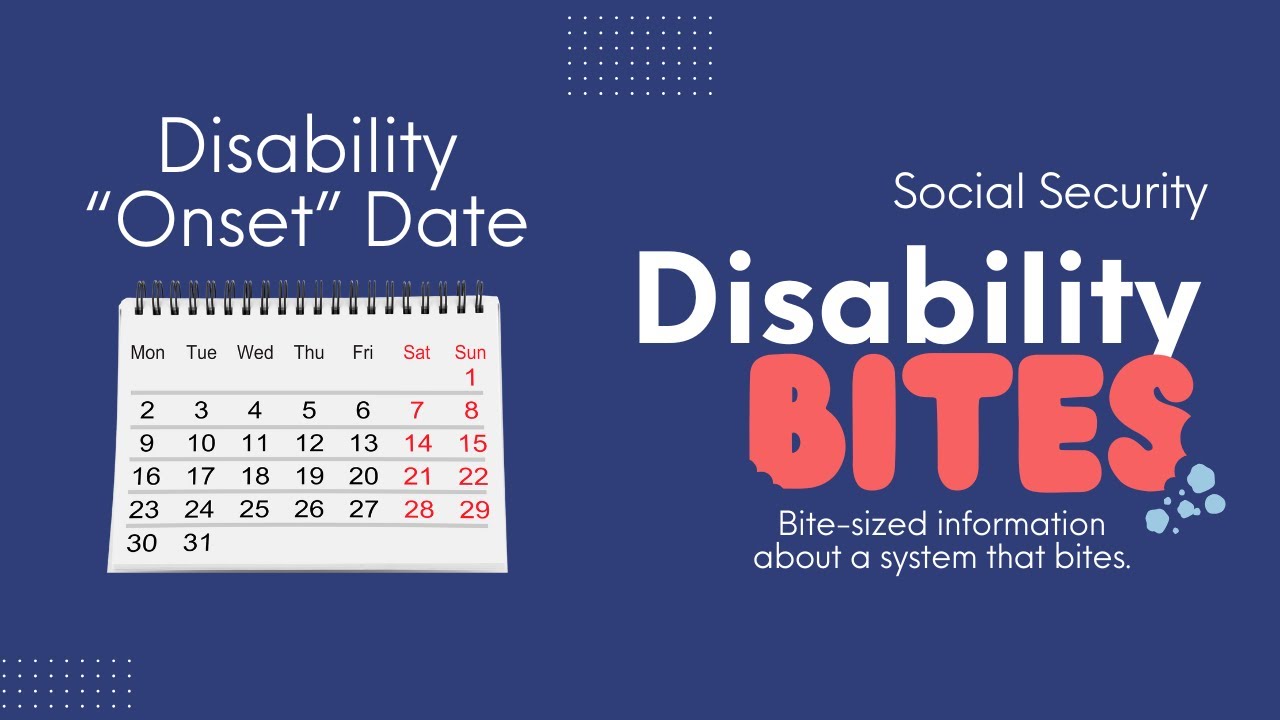 Disability
"Onset" Date

| Mon | Tue | Wed | Thu | Fri | Sat | Sun |
|---|---|---|---|---|---|---|
| | | | | | | 1 |
| 2 | 3 | 4 | 5 | 6 | 7 | 8 |
| 9 | 10 | 11 | 12 | 13 | 14 | 15 |
| 16 | 17 | 18 | 19 | 20 | 21 | 22 |
| 23 | 24 | 25 | 26 | 27 | 28 | 29 |
| 30 | 31 | | | | | |

Social Security
Disability
BITES

Bite-sized information about a system that bites.